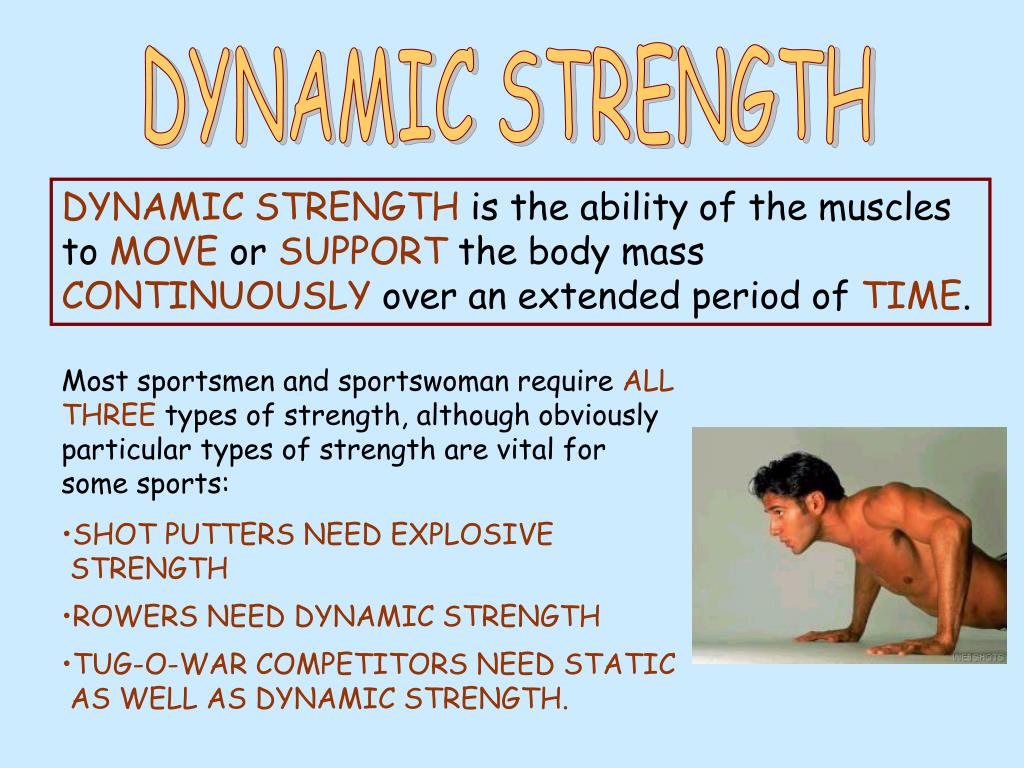 DYNAMIC STRENGTH

DYNAMIC STRENGTH is the ability of the muscles to MOVE or SUPPORT the body mass CONTINUOUSLY over an extended period of TIME.

Most sportsmen and sportswoman require ALL THREE types of strength, although obviously particular types of strength are vital for some sports:

•SHOT PUTTERS NEED EXPLOSIVE STRENGTH

•ROWERS NEED DYNAMIC STRENGTH

•TUG-O-WAR COMPETITORS NEED STATIC AS WELL AS DYNAMIC STRENGTH.

NETSHOTS